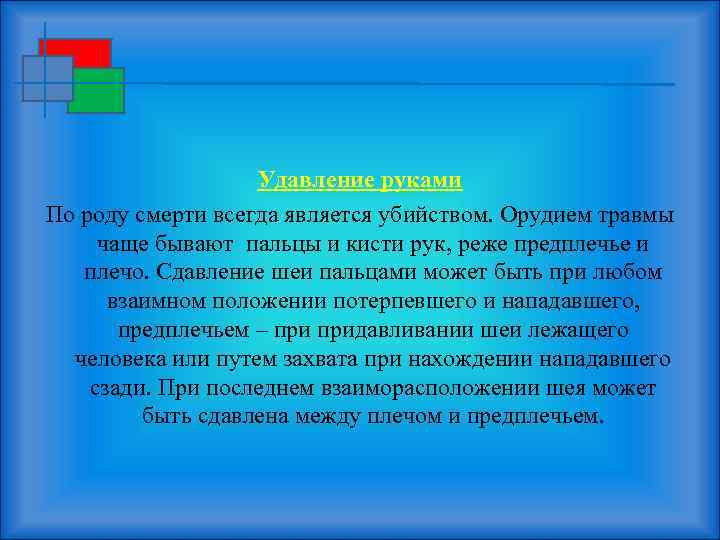 Удавление руками

По роду смерти всегда является убийством. Орудием травмы чаще бывают  пальцы и кисти рук, реже предплечье и плечо. Сдавление шеи пальцами может быть при любом взаимном положении потерпевшего и нападавшего, предплечьем – при придавливании шеи лежащего человека или путем захвата при нахождении нападавшего сзади. При последнем взаиморасположении шея может быть сдавлена между плечом и предплечьем.